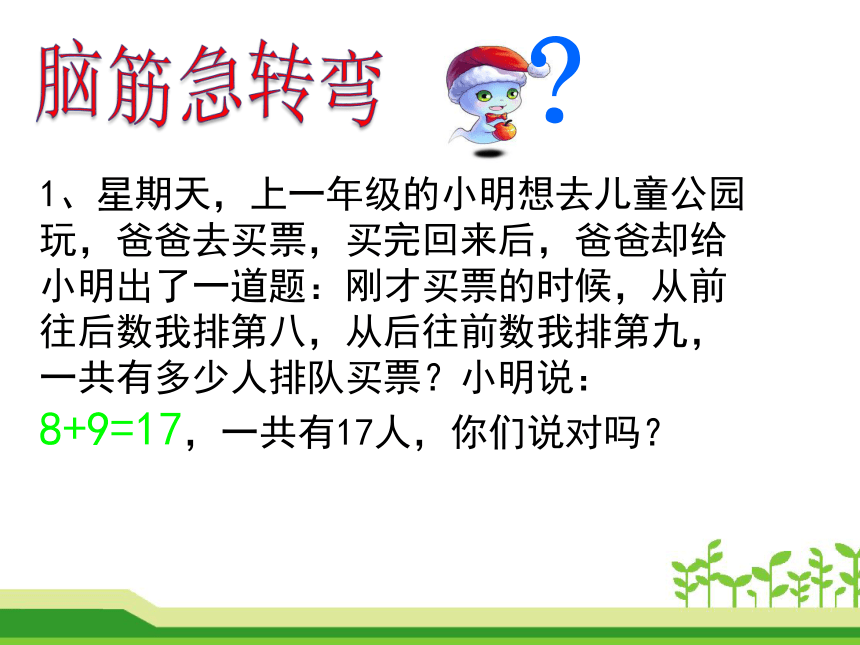 脑筋急转弯

?

1、星期天，上一年级的小明想去儿童公园玩，爸爸去买票，买完回来后，爸爸却给小明出了一道题：刚才买票的时候，从前往后数我排第八，从后往前数我排第九，一共有多少人排队买票？小明说：$8+9=17$，一共有17人，你们说对吗？